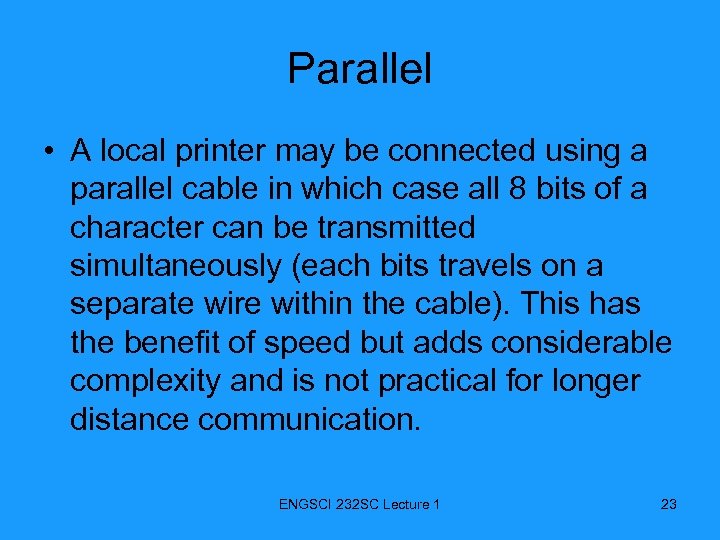 Parallel

• A local printer may be connected using a parallel cable in which case all 8 bits of a character can be transmitted simultaneously (each bits travels on a separate wire within the cable). This has the benefit of speed but adds considerable complexity and is not practical for longer distance communication.

ENGSCI 232SC Lecture 1

23